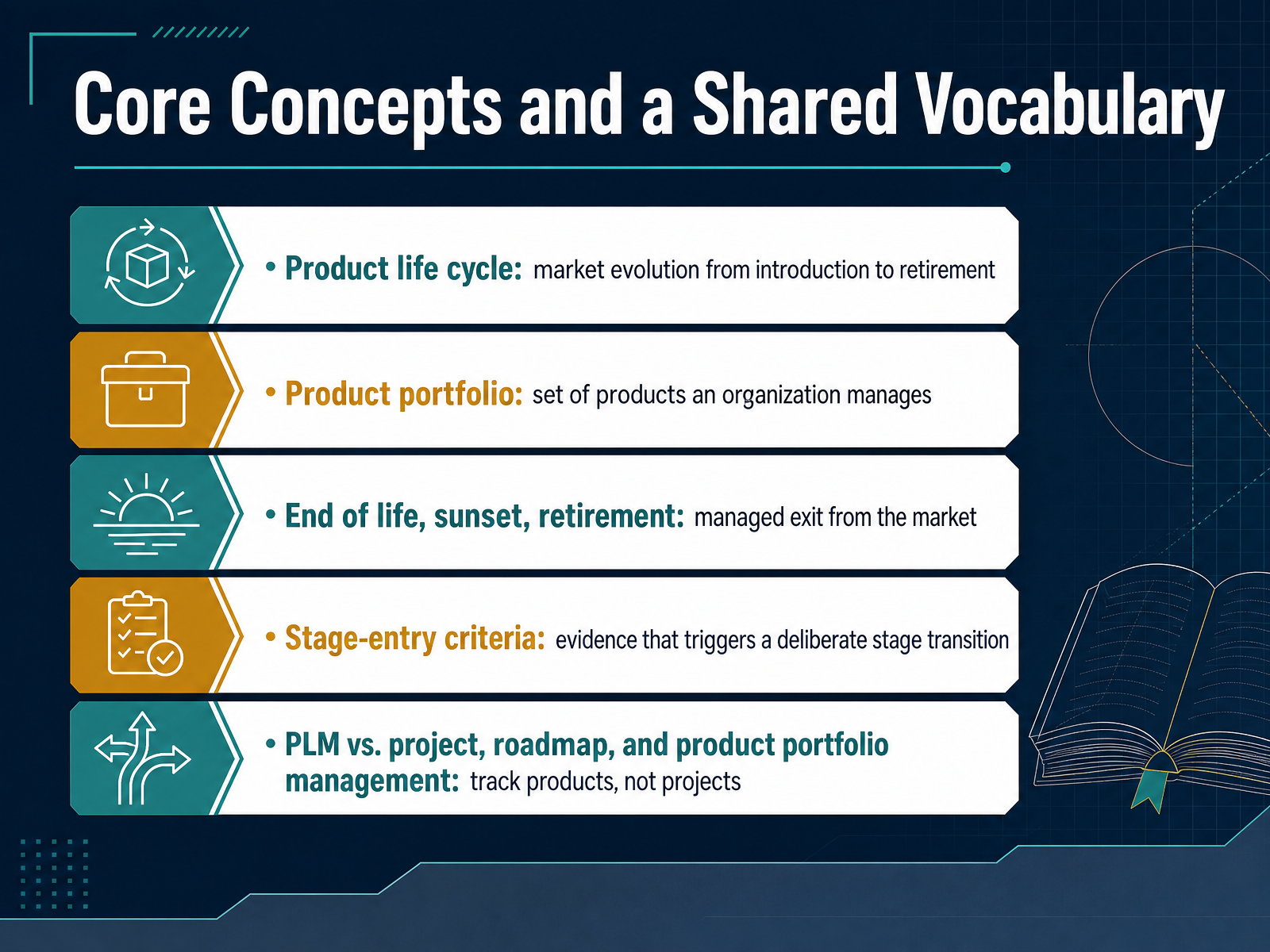 Core Concepts and a Shared Vocabulary

• Product life cycle: market evolution from introduction to retirement

• Product portfolio: set of products an organization manages

• End of life, sunset, retirement: managed exit from the market

• Stage-entry criteria: evidence that triggers a deliberate stage transition

• PLM vs. project, roadmap, and product portfolio management: track products, not projects